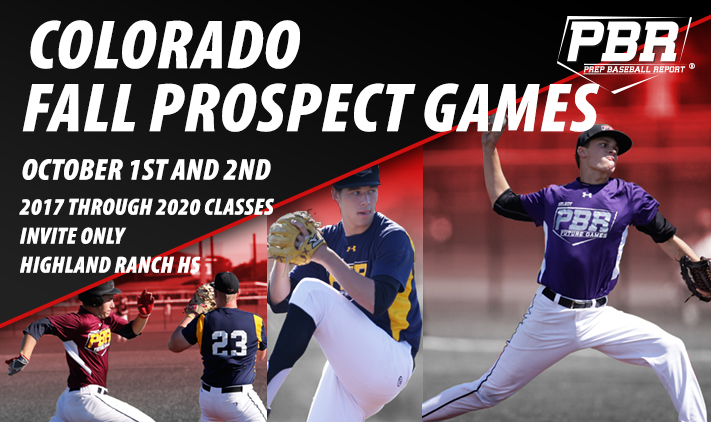 COLORADO
FALL PROSPECT GAMES

PBR
PREP BASEBALL REPORT ®

OCTOBER 1ST AND 2ND
2017 THROUGH 2020 CLASSES
INVITE ONLY
HIGHLAND RANCH HS

PBR

23

PBR
FUTURE GAMES